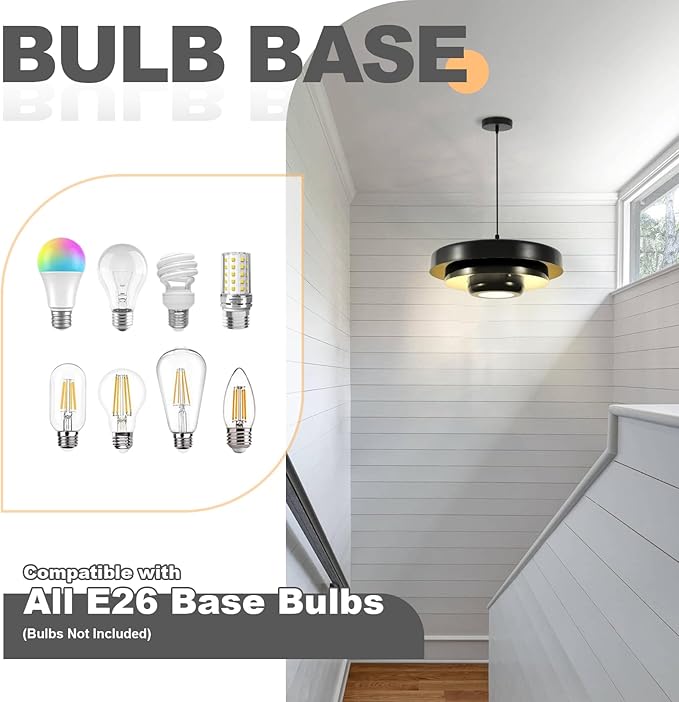 BULB BASE

Compatible with
All E26 Base Bulbs
(Bulbs Not Included)